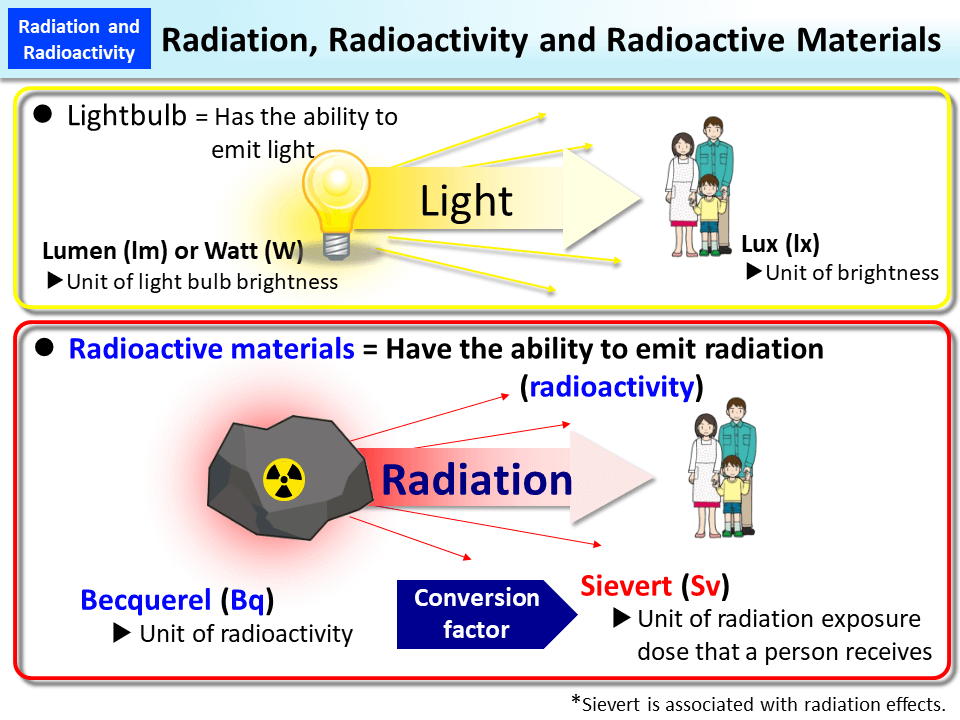 Radiation and Radioactivity

Radiation, Radioactivity and Radioactive Materials

● Lightbulb = Has the ability to emit light

Light

Lumen (lm) or Watt (W)
▶Unit of light bulb brightness

Lux (lx)
▶Unit of brightness

● Radioactive materials = Have the ability to emit radiation (radioactivity)

Radiation

Becquerel (Bq)
▶ Unit of radioactivity

Conversion factor

Sievert (Sv)
▶ Unit of radiation exposure dose that a person receives

*Sievert is associated with radiation effects.